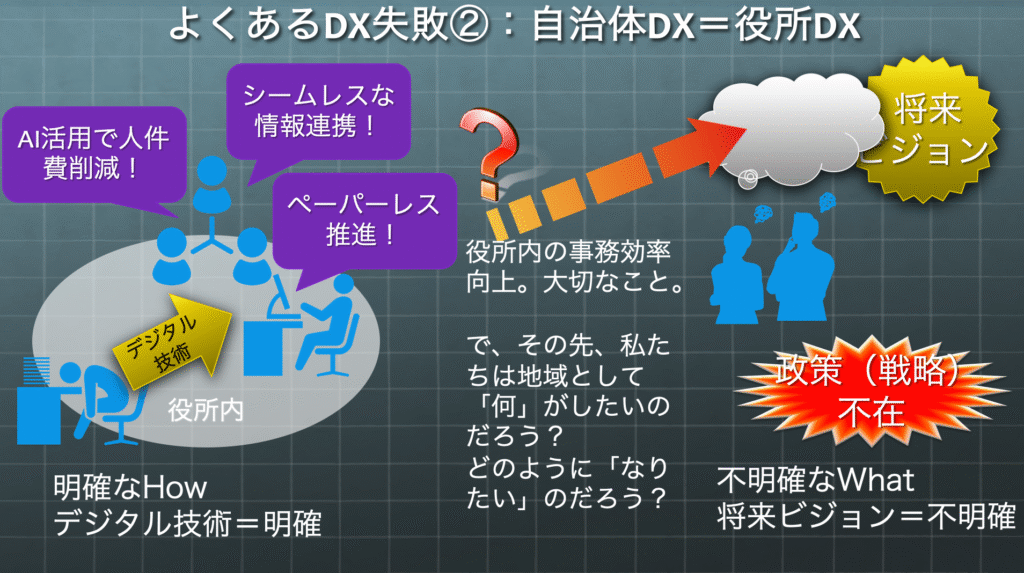 よくあるDX失敗②：自治体DX＝役所DX

AI活用で人件費削減！

シームレスな情報連携！

ペーパーレス推進！

デジタル技術

役所内

明確なHow
デジタル技術＝明確

?

役所内の事務効率向上。大切なこと。

で、その先、私たちは地域として「何」がしたいのだろう？
どのように「なりたい」のだろう？

将来ビジョン

政策（戦略）不在

不明確なWhat
将来ビジョン＝不明確